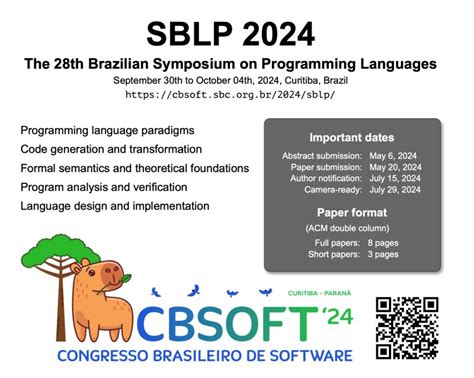 SBLP 2024

The 28th Brazilian Symposium on Programming Languages

September 30th to October 04th, 2024, Curitiba, Brazil

https://cbsoft.sbc.org.br/2024/sblp/

Programming language paradigms

Code generation and transformation

Formal semantics and theoretical foundations

Program analysis and verification

Language design and implementation

Important dates

Abstract submission: May 6, 2024
Paper submission: May 20, 2024
Author notification: July 15, 2024
Camera-ready: July 29, 2024

Paper format

(ACM double column)

Full papers: 8 pages
Short papers: 3 pages

CURITIBA - PARANÁ

CBSOFT '24

CONGRESSO BRASILEIRO DE SOFTWARE